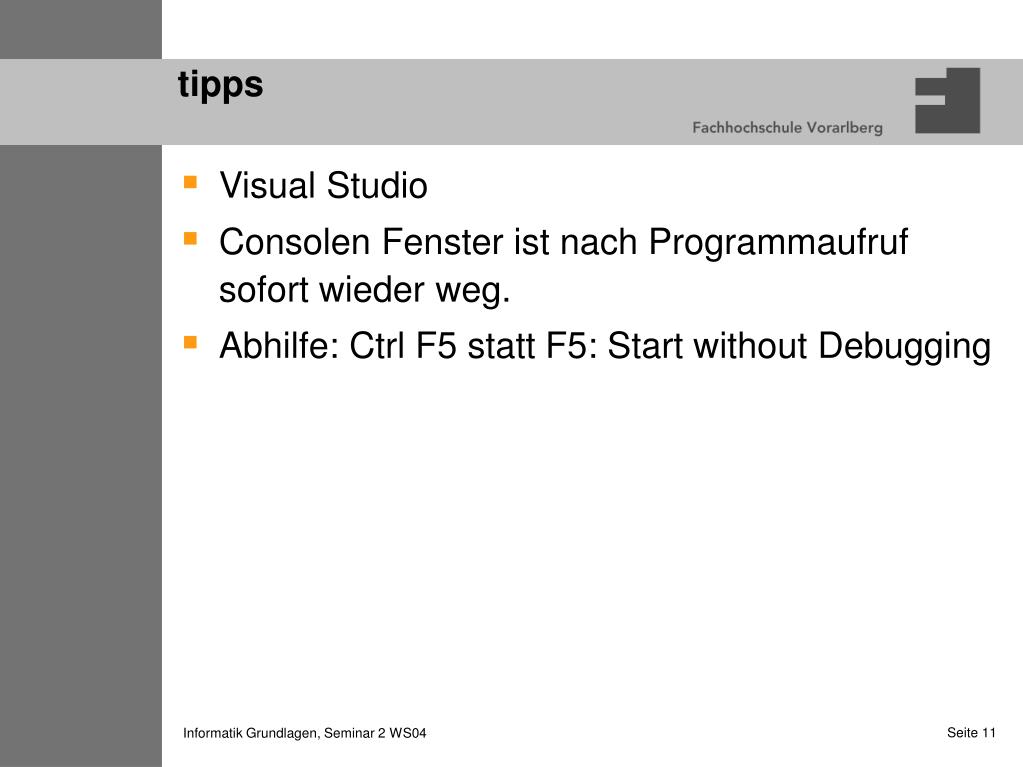 tipps

Fachhochschule Vorarlberg

- Visual Studio
- Consolen Fenster ist nach Programmaufruf sofort wieder weg.
- Abhilfe: Ctrl F5 statt F5: Start without Debugging

Informatik Grundlagen, Seminar 2 WS04

Seite 11